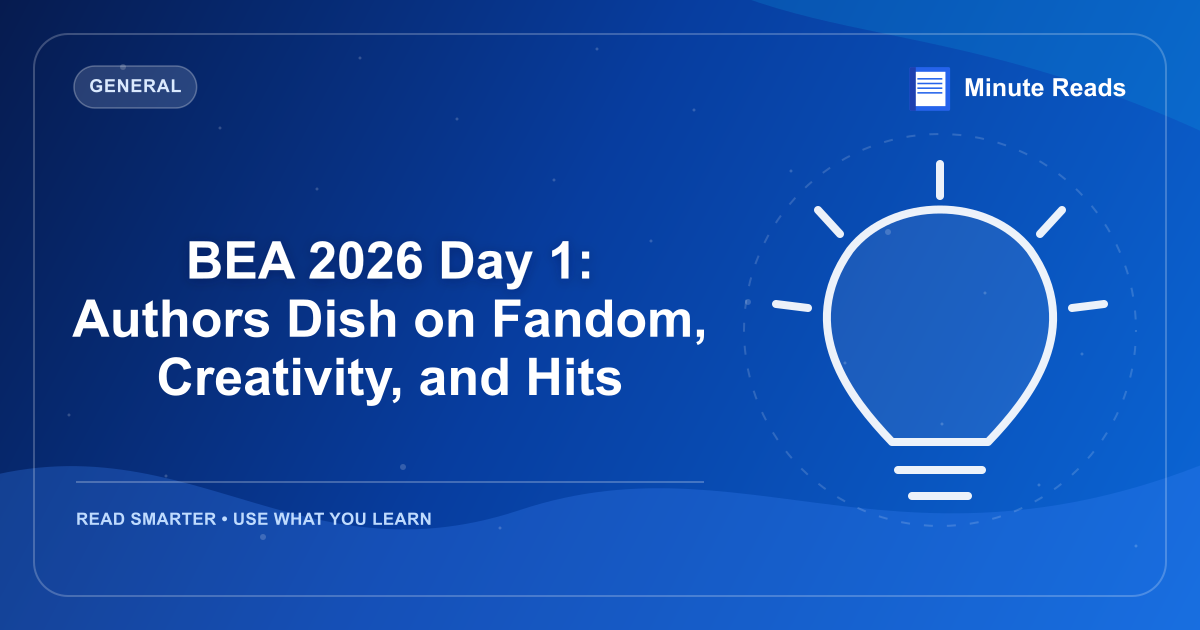 GENERAL

Minute Reads

BEA 2026 Day 1: Authors Dish on Fandom, Creativity, and Hits

READ SMARTER • USE WHAT YOU LEARN